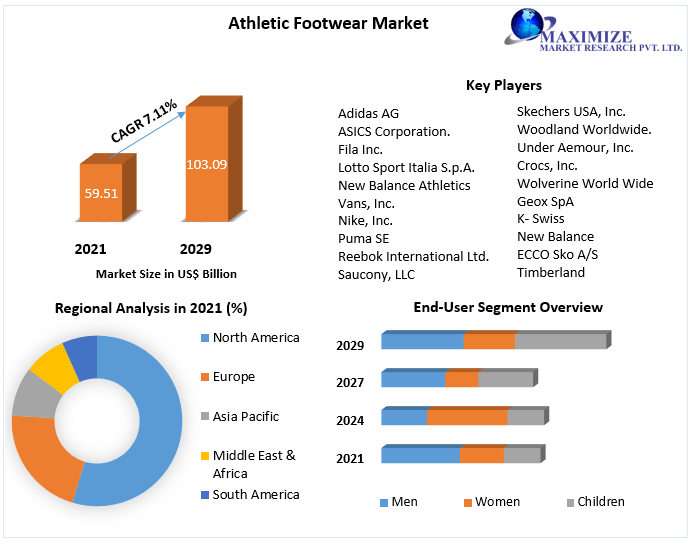 Athletic Footwear Market

MAXIMIZE
MARKET RESEARCH PVT. LTD.

CAGR 7.11%

59.51

103.09

2021

2029

Market Size in US$ Billion

Key Players

Adidas AG
ASICS Corporation.
Fila Inc.
Lotto Sport Italia S.p.A.
New Balance Athletics
Vans, Inc.
Nike, Inc.
Puma SE
Reebok International Ltd.
Saucony, LLC

Skechers USA, Inc.
Woodland Worldwide.
Under Aemour, Inc.
Crocs, Inc.
Wolverine World Wide
Geox SpA
K- Swiss
New Balance
ECCO Sko A/S
Timberland

Regional Analysis in 2021 (%)

North America
Europe
Asia Pacific
Middle East & Africa
South America

End-User Segment Overview

2029
2027
2024
2021

Men
Women
Children